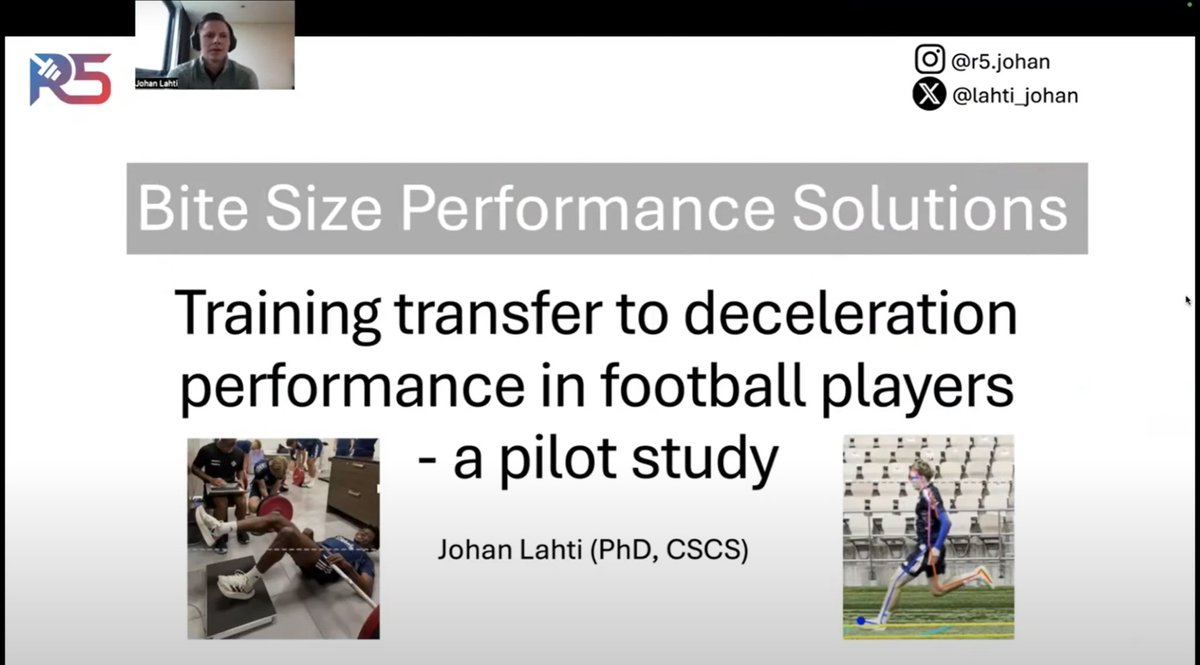 R5

Johan Lahti

@r5.johan
@lahti_johan

Bite Size Performance Solutions

Training transfer to deceleration performance in football players - a pilot study

Johan Lahti (PhD, CSCS)